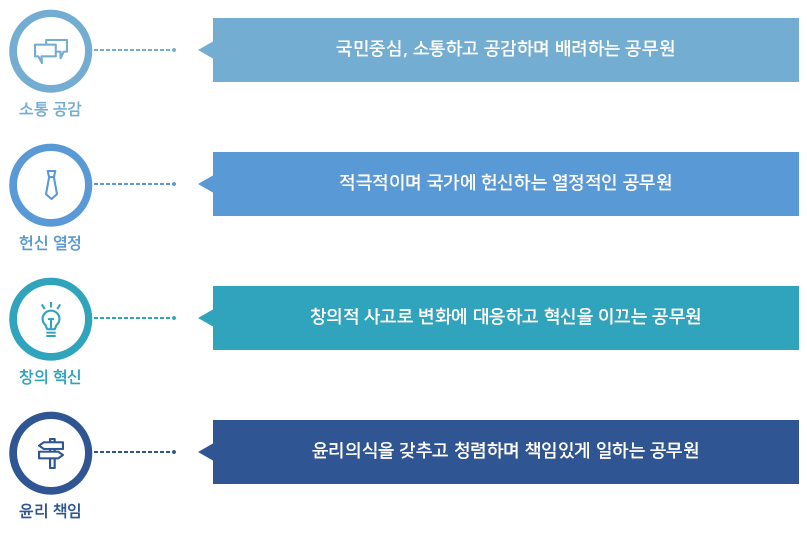 소통 공감

국민중심, 소통하고 공감하며 배려하는 공무원

헌신 열정

적극적이며 국가에 헌신하는 열정적인 공무원

창의 혁신

창의적 사고로 변화에 대응하고 혁신을 이끄는 공무원

윤리 책임

윤리의식을 갖추고 청렴하며 책임있게 일하는 공무원